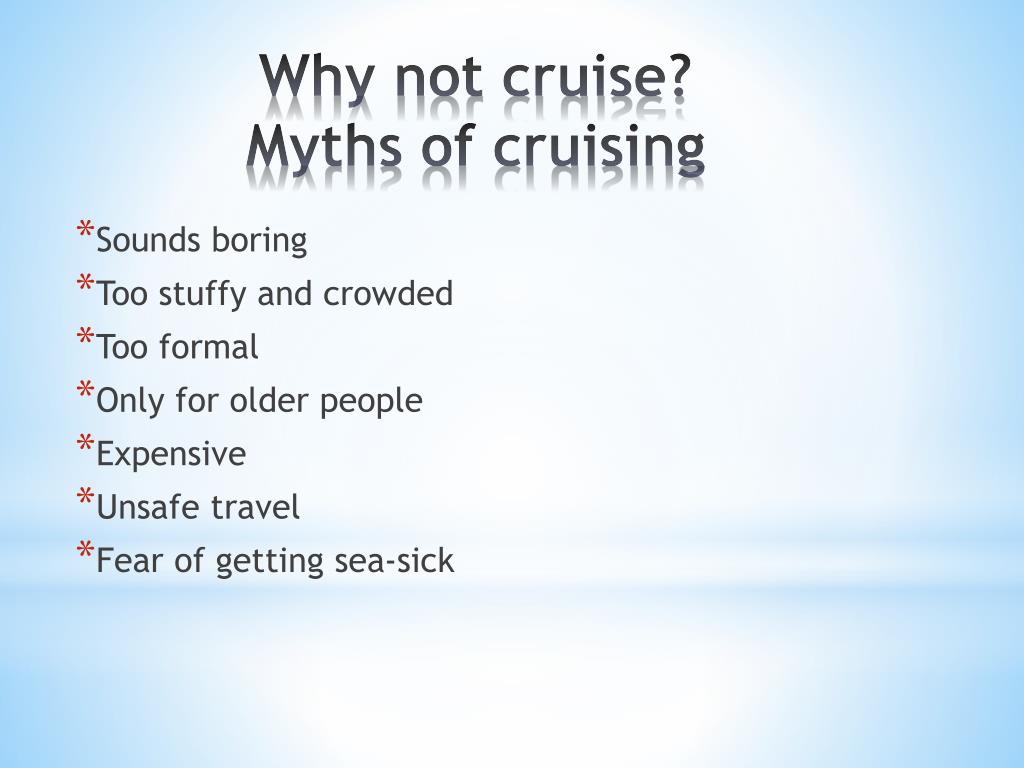 Why not cruise?
Myths of cruising

*Sounds boring
*Too stuffy and crowded
*Too formal
*Only for older people
*Expensive
*Unsafe travel
*Fear of getting sea-sick